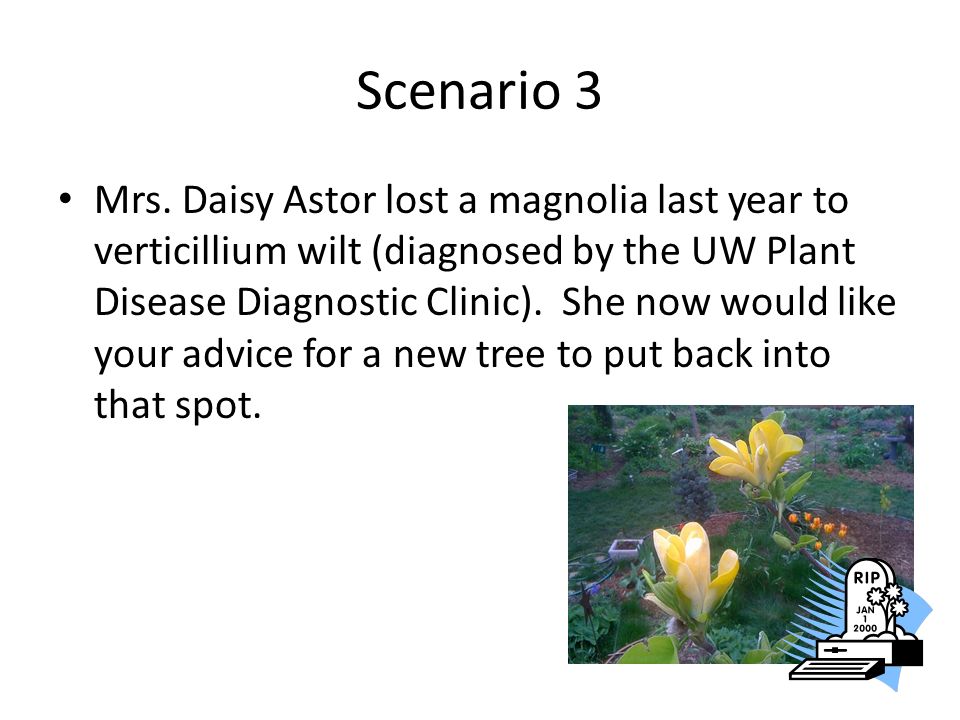 Scenario 3

• Mrs. Daisy Astor lost a magnolia last year to verticillium wilt (diagnosed by the UW Plant Disease Diagnostic Clinic). She now would like your advice for a new tree to put back into that spot.

RIP
JAN
1
2000